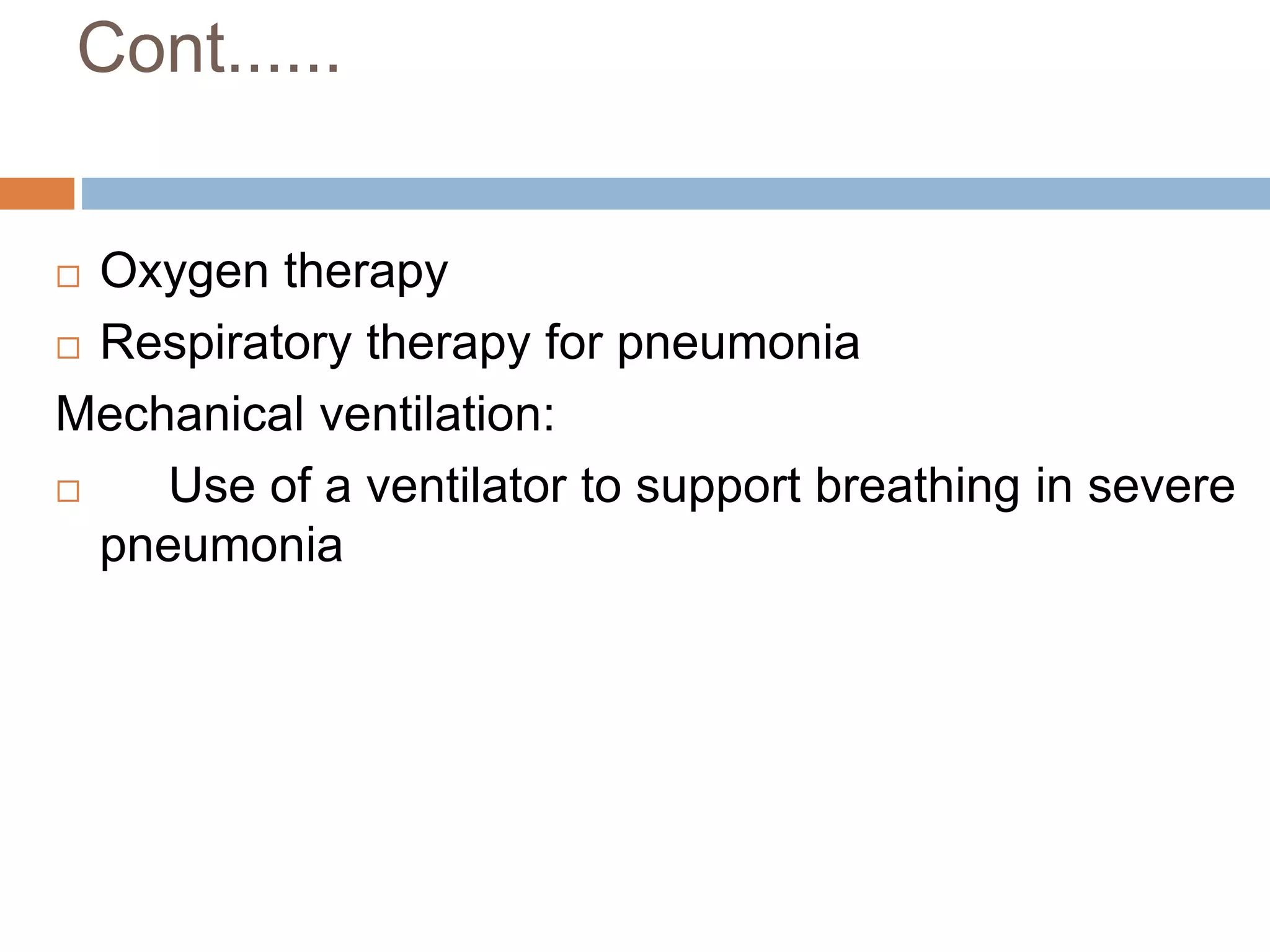 Cont......

□ Oxygen therapy
□ Respiratory therapy for pneumonia
Mechanical ventilation:
□ Use of a ventilator to support breathing in severe pneumonia